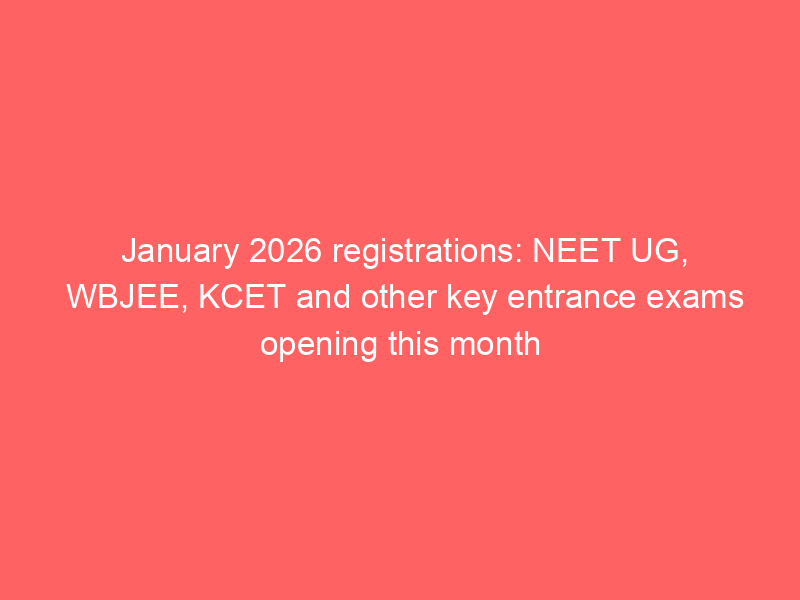 January 2026 registrations: NEET UG, WBJEE, KCET and other key entrance exams opening this month